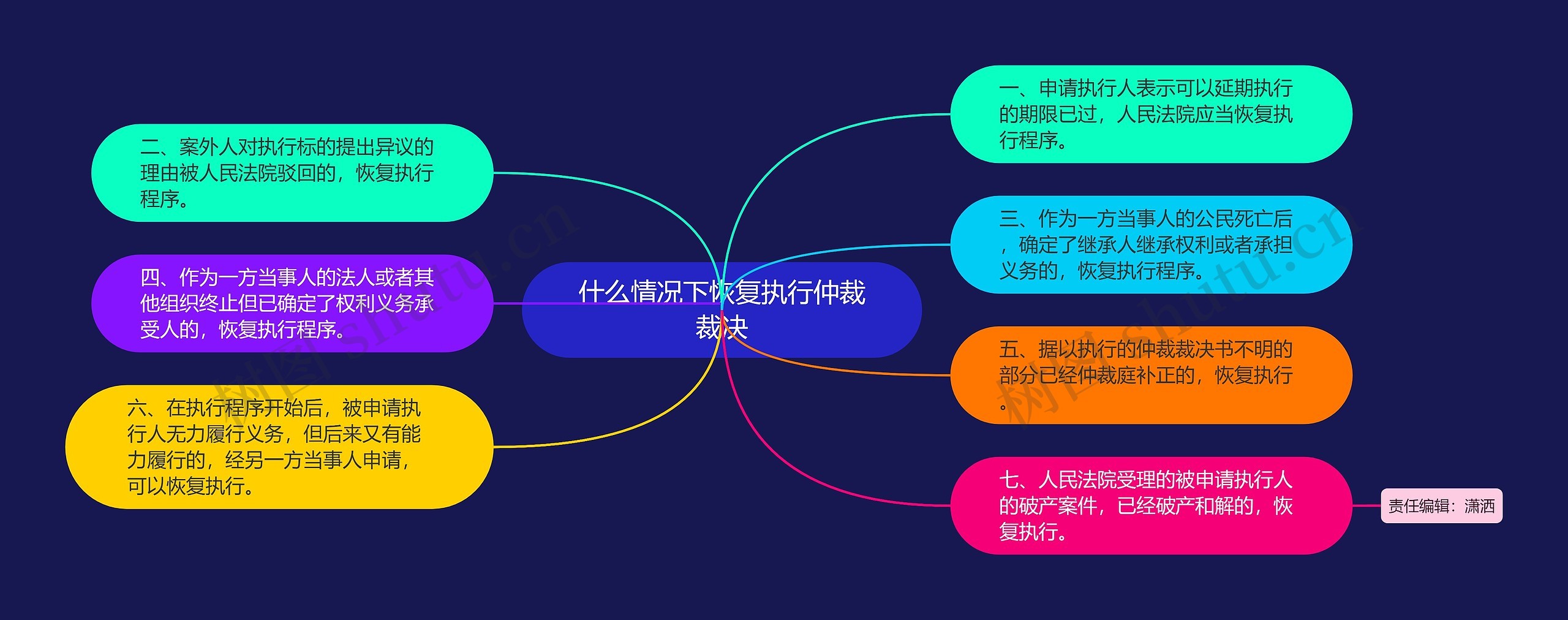 什么情况下恢复执行仲裁裁决

一、申请执行人表示可以延期执行的期限已过，人民法院应当恢复执行程序。

二、案外人对执行标的提出异议的理由被人民法院驳回的，恢复执行程序。

三、作为一方当事人的公民死亡后，确定了继承人继承权利或者承担义务的，恢复执行程序。

四、作为一方当事人的法人或者其他组织终止但已确定了权利义务承受人的，恢复执行程序。

五、据以执行的仲裁裁决书不明的部分已经仲裁庭补正的，恢复执行。

六、在执行程序开始后，被申请执行人无力履行义务，但后来又有能力履行的，经另一方当事人申请，可以恢复执行。

七、人民法院受理的被申请执行人的破产案件，已经破产和解的，恢复执行。

责任编辑：潇洒

树图 shutu.cn

树图 shutu.cn